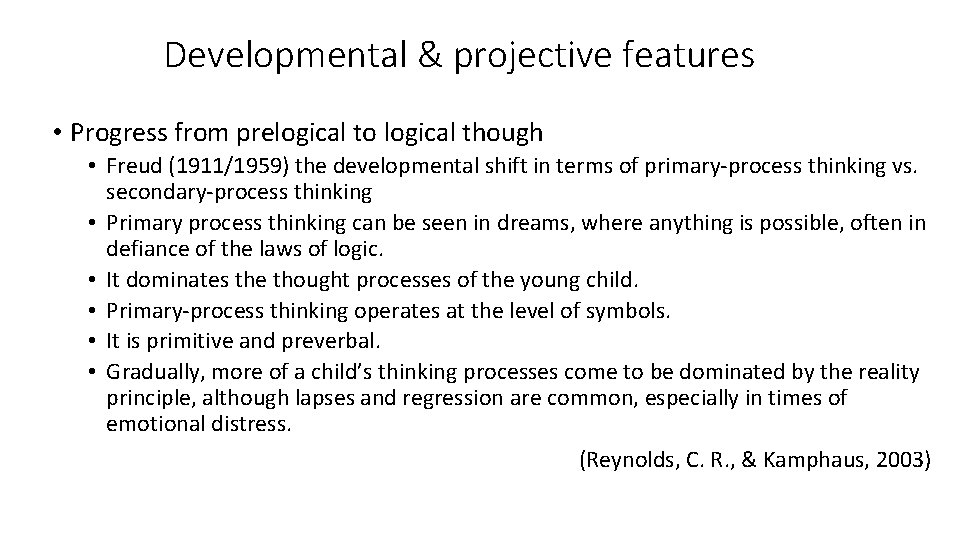 Developmental & projective features

• Progress from prelogical to logical though
• Freud (1911/1959) the developmental shift in terms of primary-process thinking vs. secondary-process thinking
• Primary process thinking can be seen in dreams, where anything is possible, often in defiance of the laws of logic.
• It dominates the thought processes of the young child.
• Primary-process thinking operates at the level of symbols.
• It is primitive and preverbal.
• Gradually, more of a child's thinking processes come to be dominated by the reality principle, although lapses and regression are common, especially in times of emotional distress.

(Reynolds, C. R., & Kamphaus, 2003)